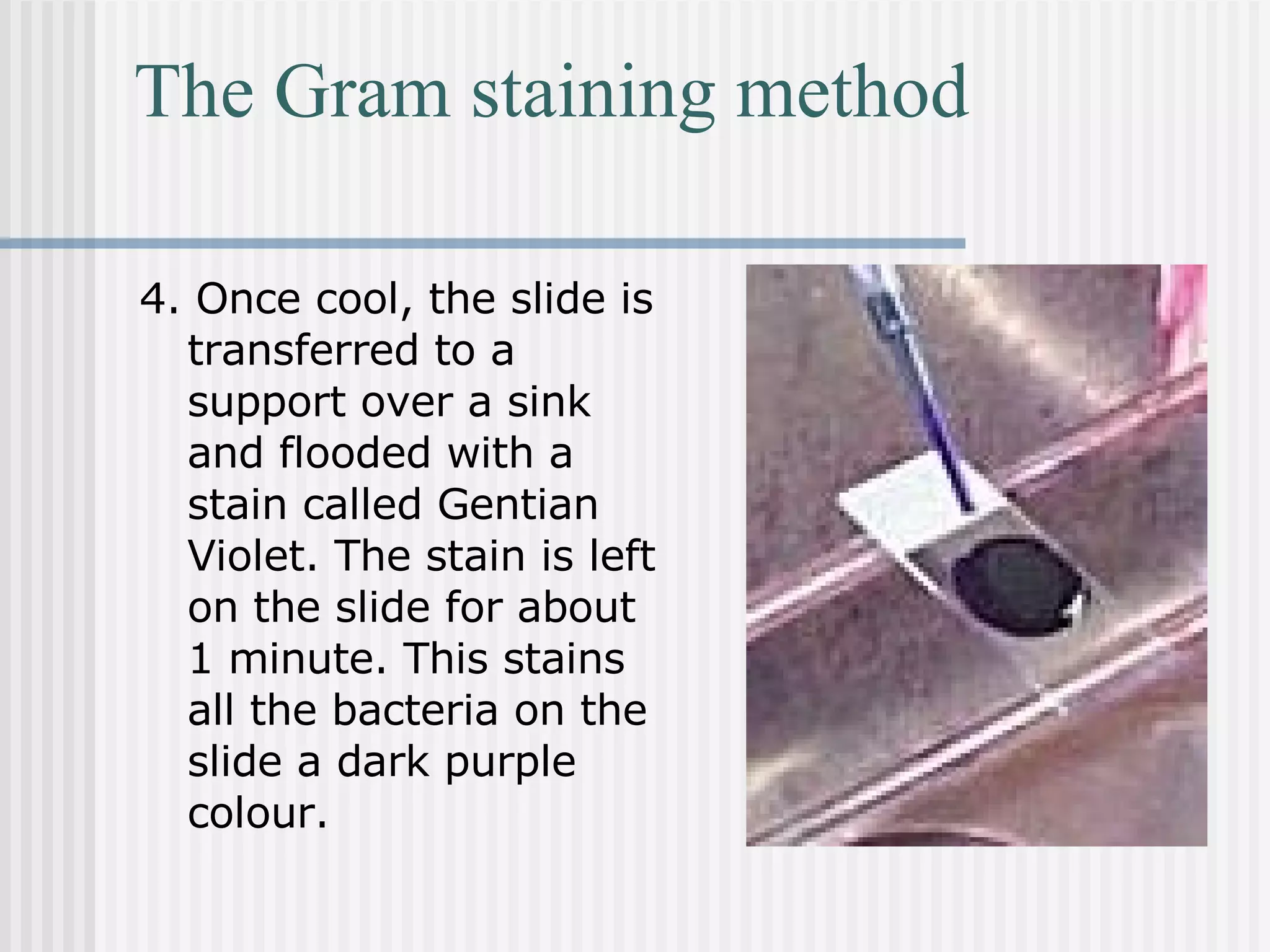 The Gram staining method

4. Once cool, the slide is transferred to a support over a sink and flooded with a stain called Gentian Violet. The stain is left on the slide for about 1 minute. This stains all the bacteria on the slide a dark purple colour.